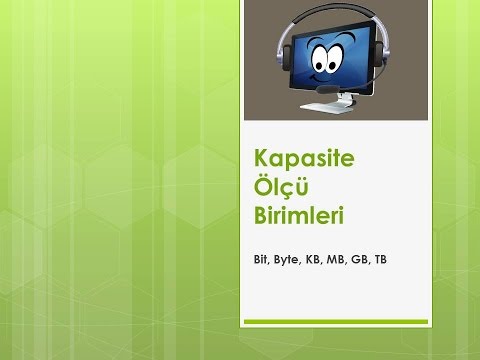 Kapasite Ölçü Birimleri

Bit, Byte, KB, MB, GB, TB